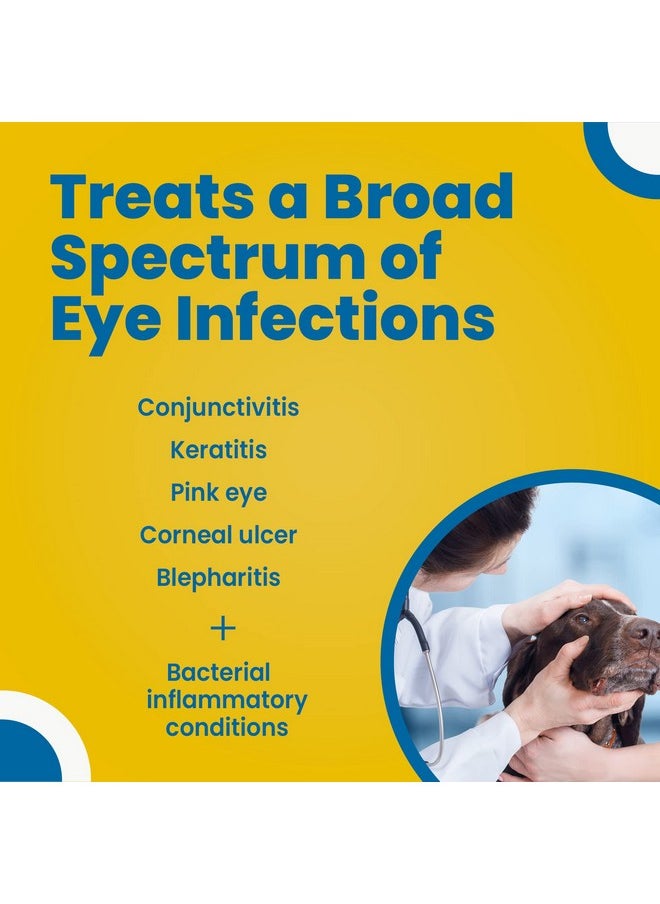 Treats a Broad Spectrum of Eye Infections

Conjunctivitis

Keratitis

Pink eye

Corneal ulcer

Blepharitis

+

Bacterial inflammatory conditions